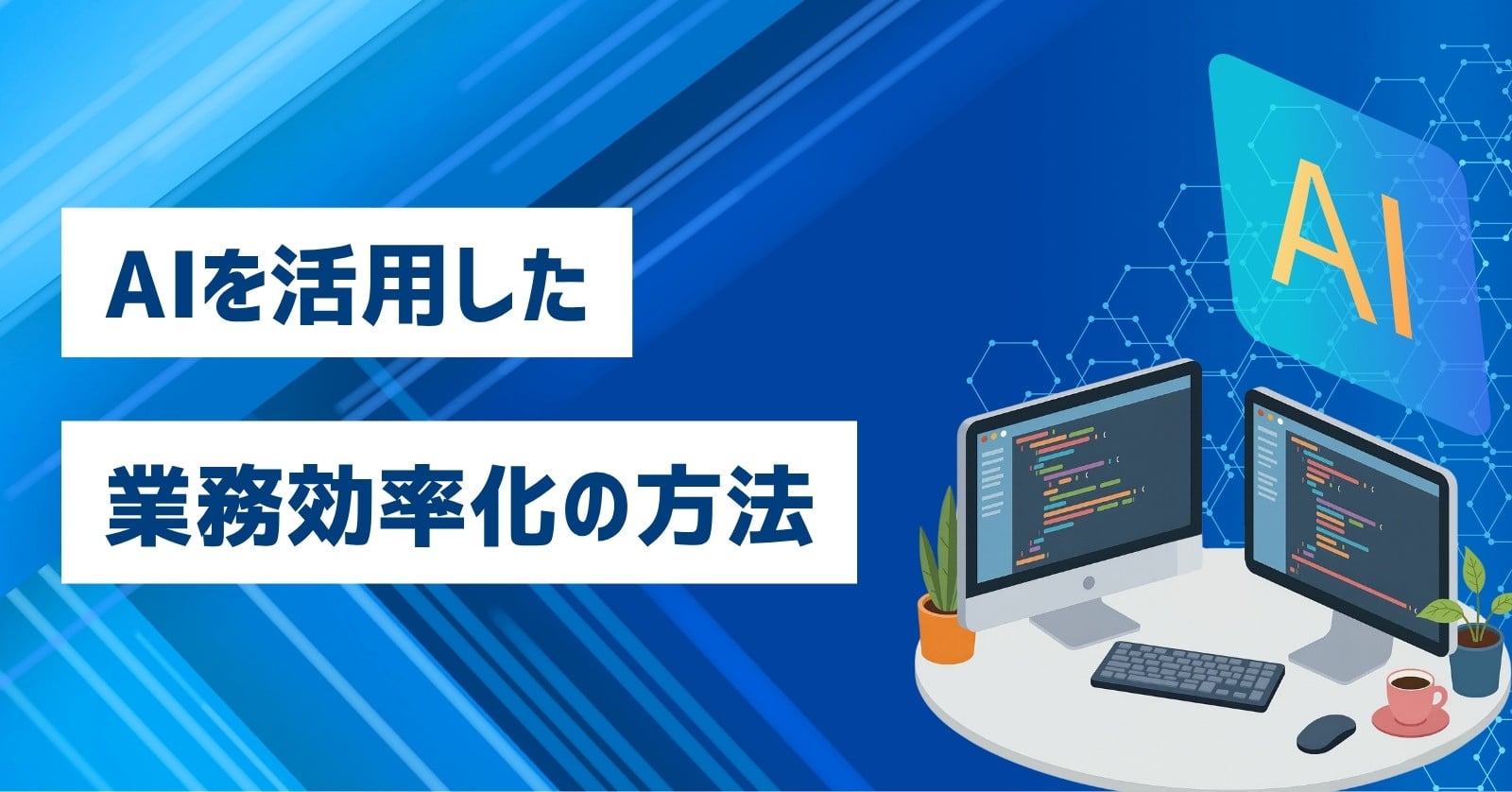 AIを活用した

業務効率化の方法

AI